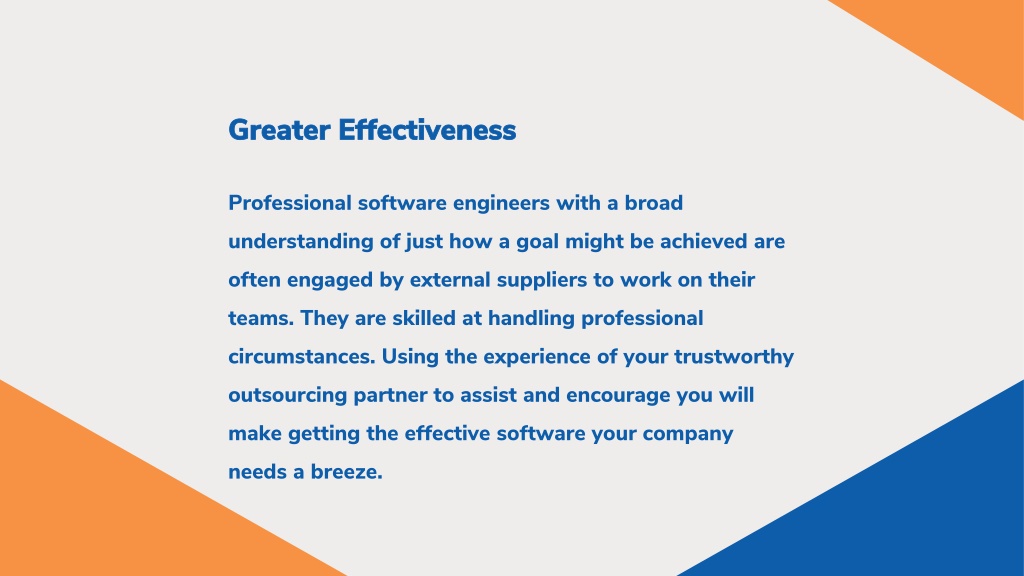 Greater Effectiveness

Professional software engineers with a broad understanding of just how a goal might be achieved are often engaged by external suppliers to work on their teams. They are skilled at handling professional circumstances. Using the experience of your trustworthy outsourcing partner to assist and encourage you will make getting the effective software your company needs a breeze.